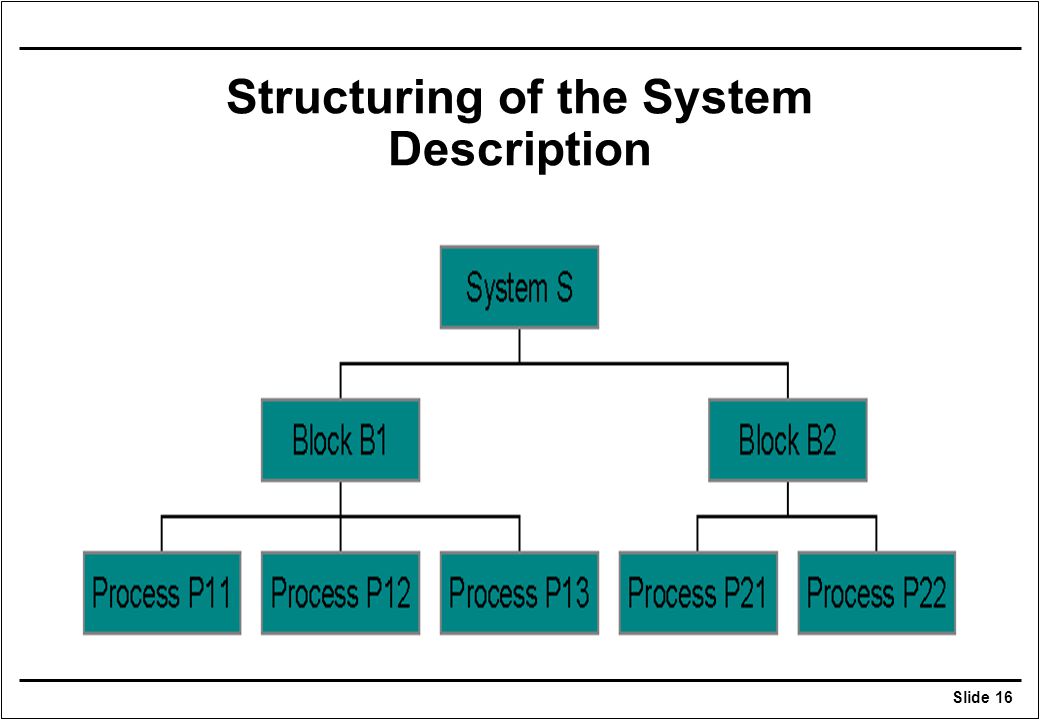 Structuring of the System Description

System S

Block B1

Block B2

Process P11

Process P12

Process P13

Process P21

Process P22

Slide 16